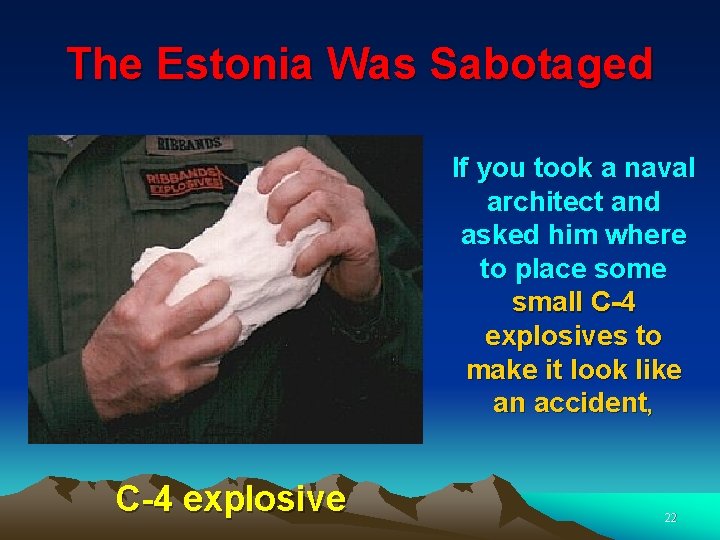 The Estonia Was Sabotaged

RIBBANDS

RIBBANDS EXPLOSIVES

If you took a naval architect and asked him where to place some small C-4 explosives to make it look like an accident,

C-4 explosive

22